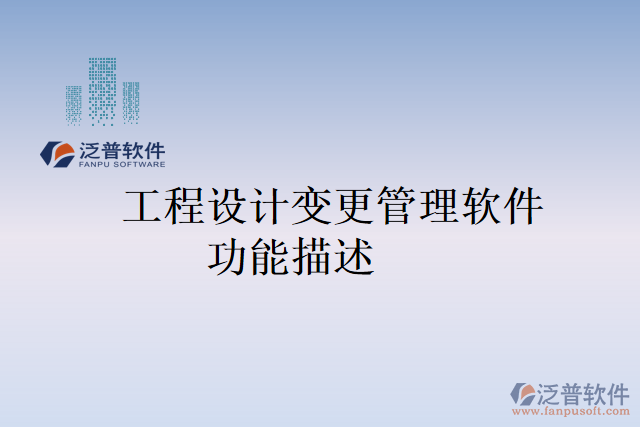 泛普软件
FANPU SOFTWARE

工程设计变更管理软件功能描述

泛普软件
www.fanpusoft.com